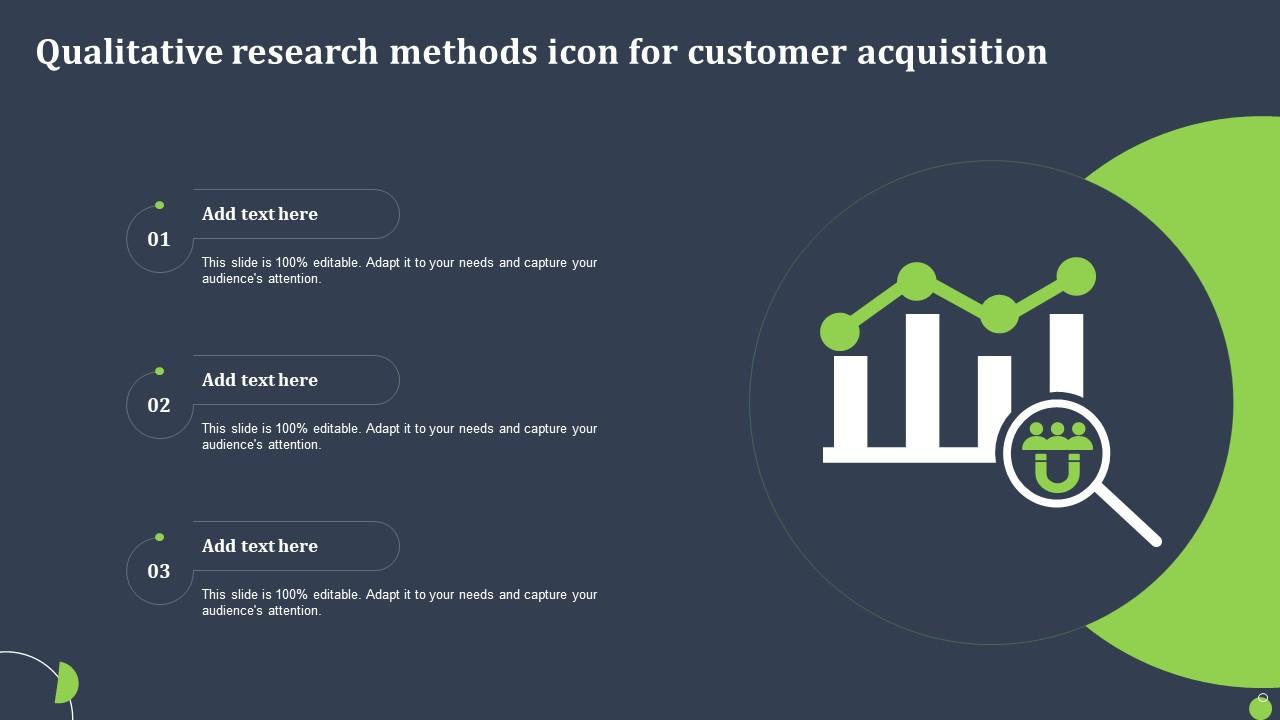 Qualitative research methods icon for customer acquisition

01

Add text here

This slide is 100% editable. Adapt it to your needs and capture your audience's attention.

02

Add text here

This slide is 100% editable. Adapt it to your needs and capture your audience's attention.

03

Add text here

This slide is 100% editable. Adapt it to your needs and capture your audience's attention.